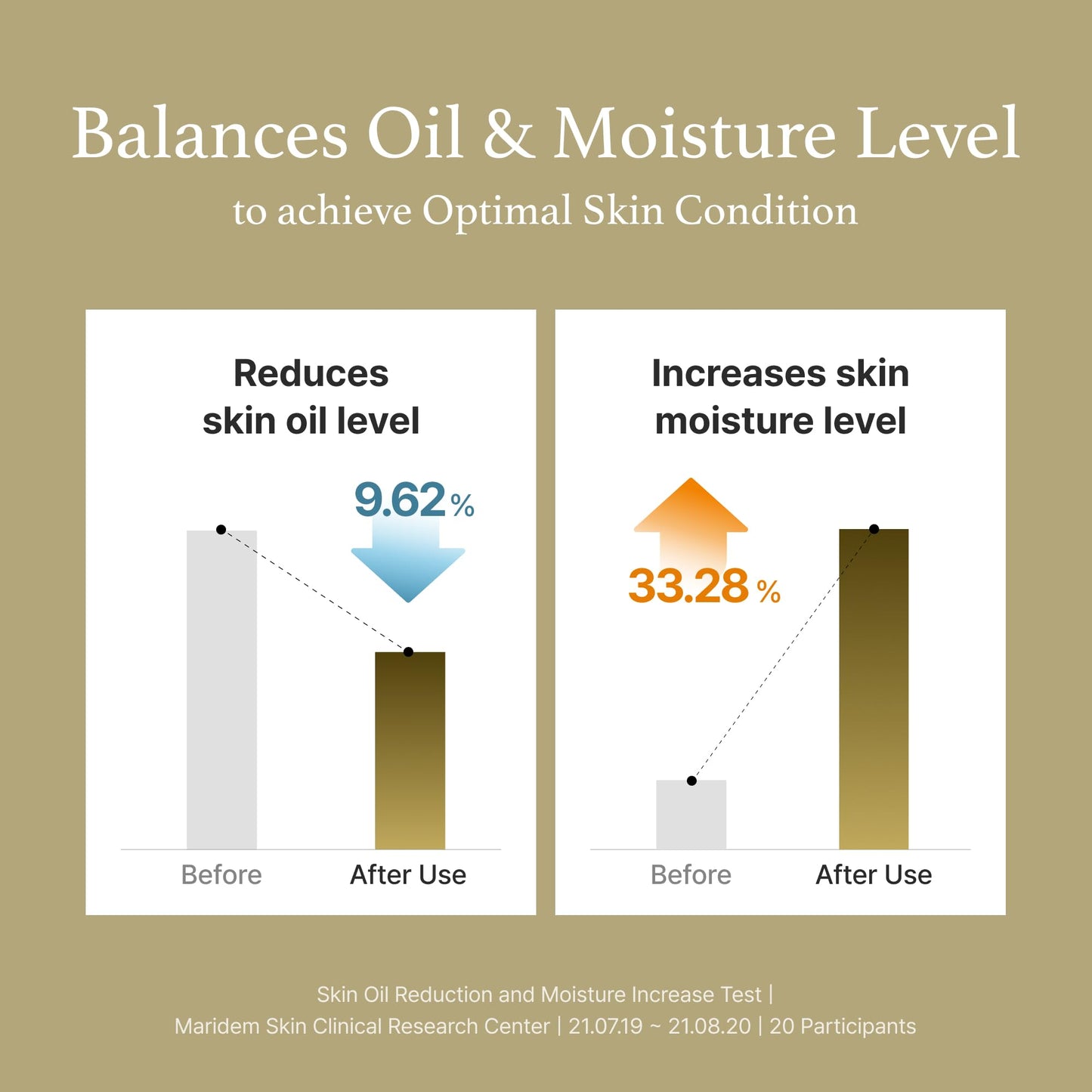 Balances Oil & Moisture Level
to achieve Optimal Skin Condition

Reduces skin oil level

9.62%

Before After Use

Increases skin moisture level

33.28%

Before After Use

Skin Oil Reduction and Moisture Increase Test | Maridem Skin Clinical Research Center | 21.07.19 ~ 21.08.20 | 20 Participants